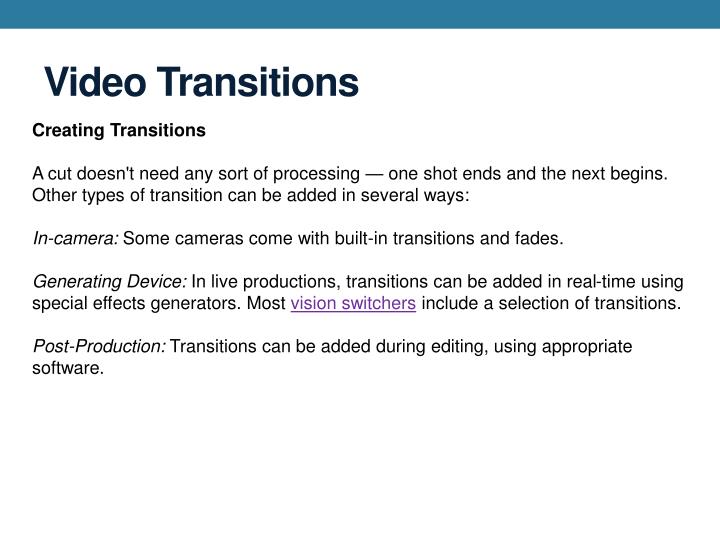 Video Transitions

Creating Transitions

A cut doesn't need any sort of processing — one shot ends and the next begins. Other types of transition can be added in several ways:

In-camera: Some cameras come with built-in transitions and fades.

Generating Device: In live productions, transitions can be added in real-time using special effects generators. Most vision switchers include a selection of transitions.

Post-Production: Transitions can be added during editing, using appropriate software.